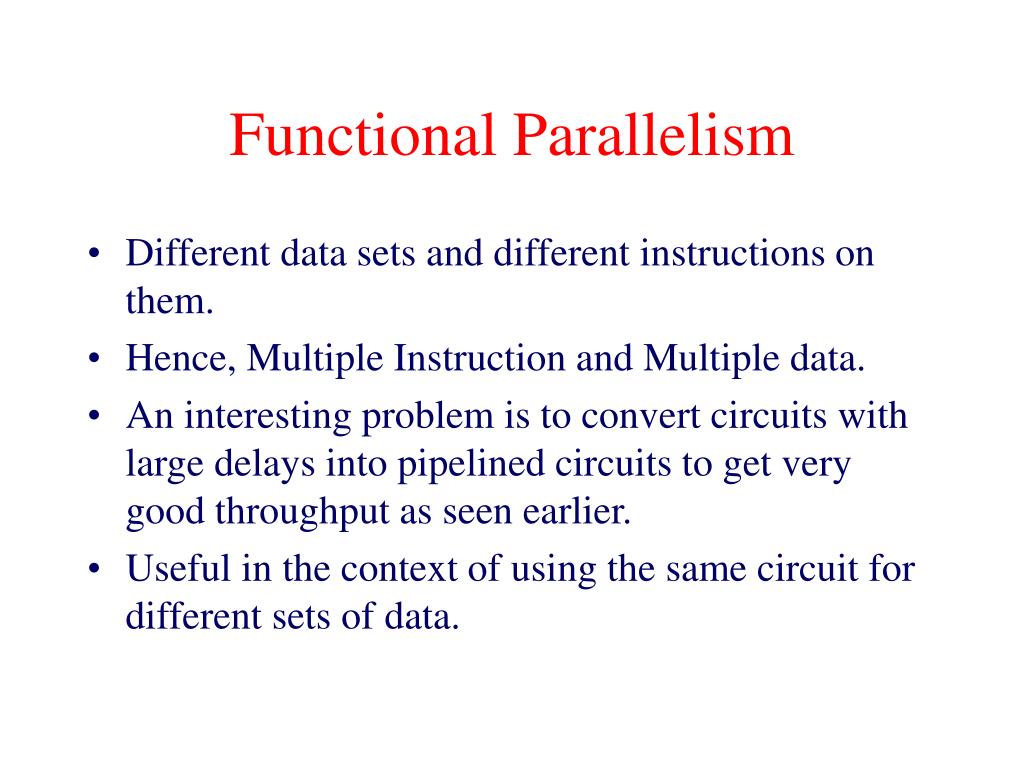 Functional Parallelism

• Different data sets and different instructions on them.
• Hence, Multiple Instruction and Multiple data.
• An interesting problem is to convert circuits with large delays into pipelined circuits to get very good throughput as seen earlier.
• Useful in the context of using the same circuit for different sets of data.